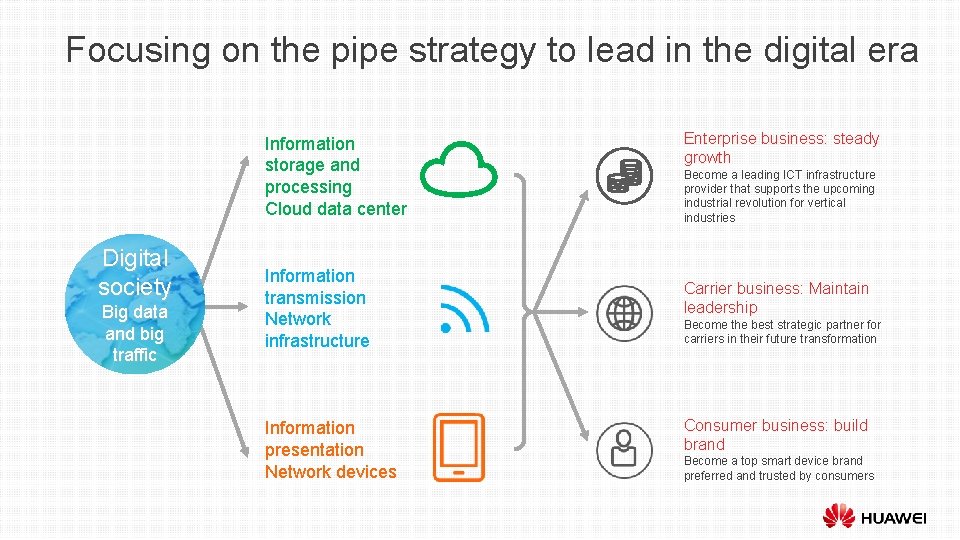 Focusing on the pipe strategy to lead in the digital era

Digital society
Big data and big traffic

Information storage and processing
Cloud data center

Information transmission
Network infrastructure

Information presentation
Network devices

Enterprise business: steady growth
Become a leading ICT infrastructure provider that supports the upcoming industrial revolution for vertical industries

Carrier business: Maintain leadership
Become the best strategic partner for carriers in their future transformation

Consumer business: build brand
Become a top smart device brand preferred and trusted by consumers

HUAWEI